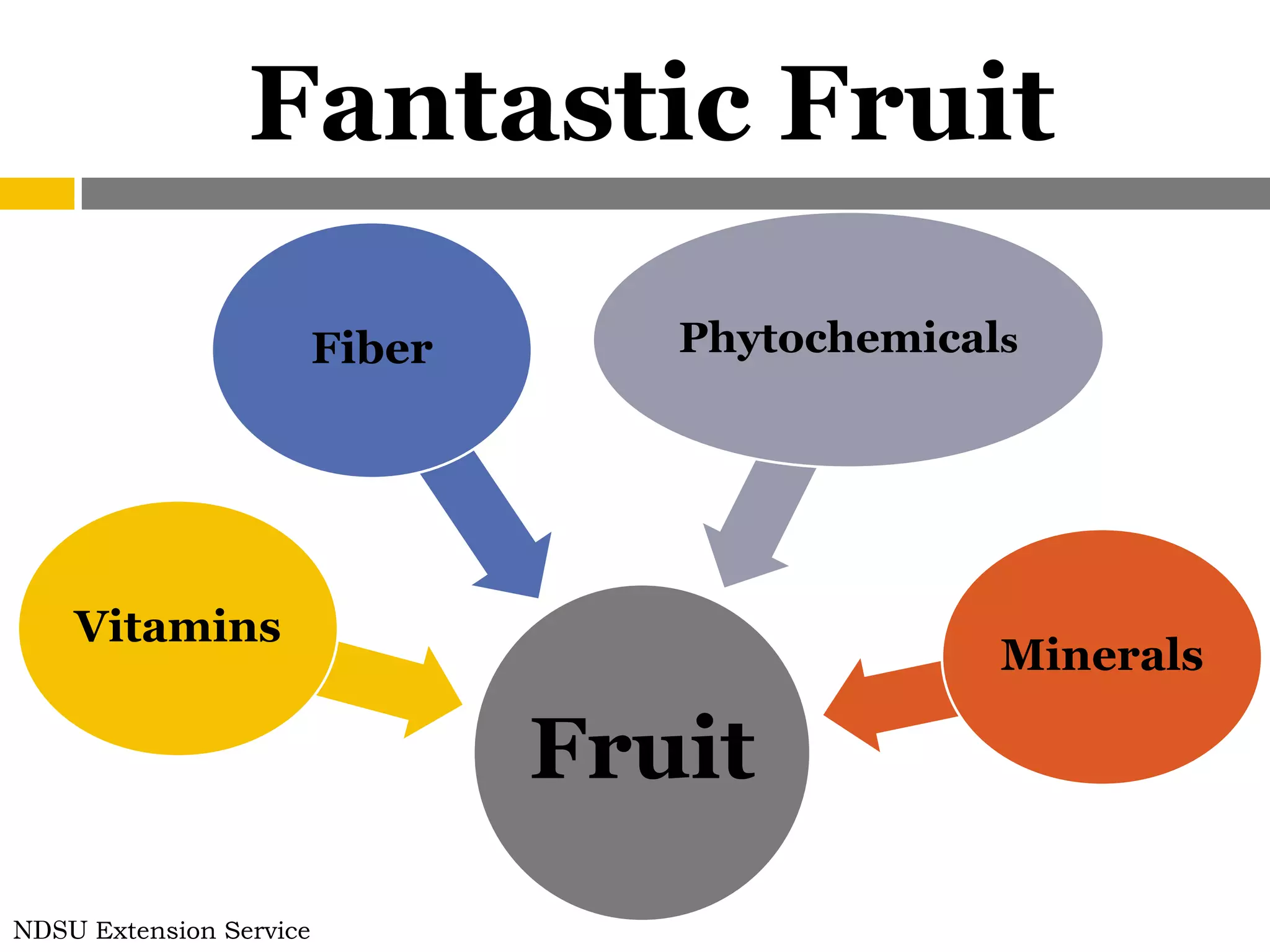 Fantastic Fruit

Fiber

Phytochemicals

Vitamins

Minerals

Fruit

NDSU Extension Service